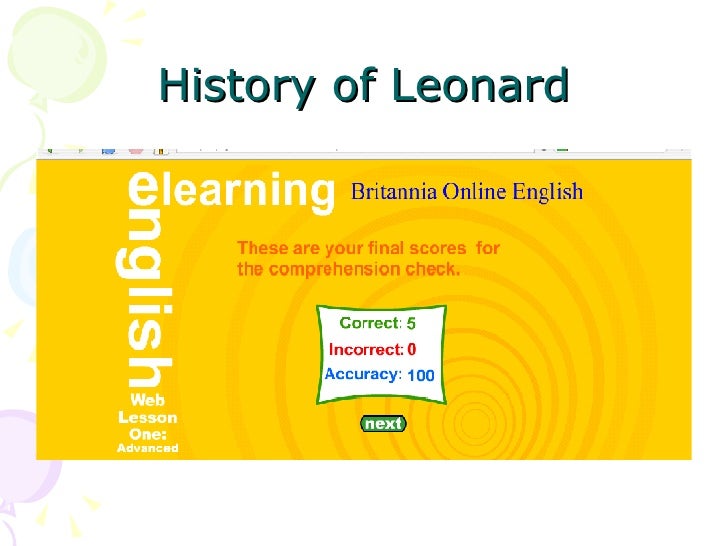 History of Leonard

elearning
english
Britannia Online English

These are your final scores for the comprehension check.

Correct: 5
Incorrect: 0
Accuracy: 100

next

Web Lesson One: Advanced